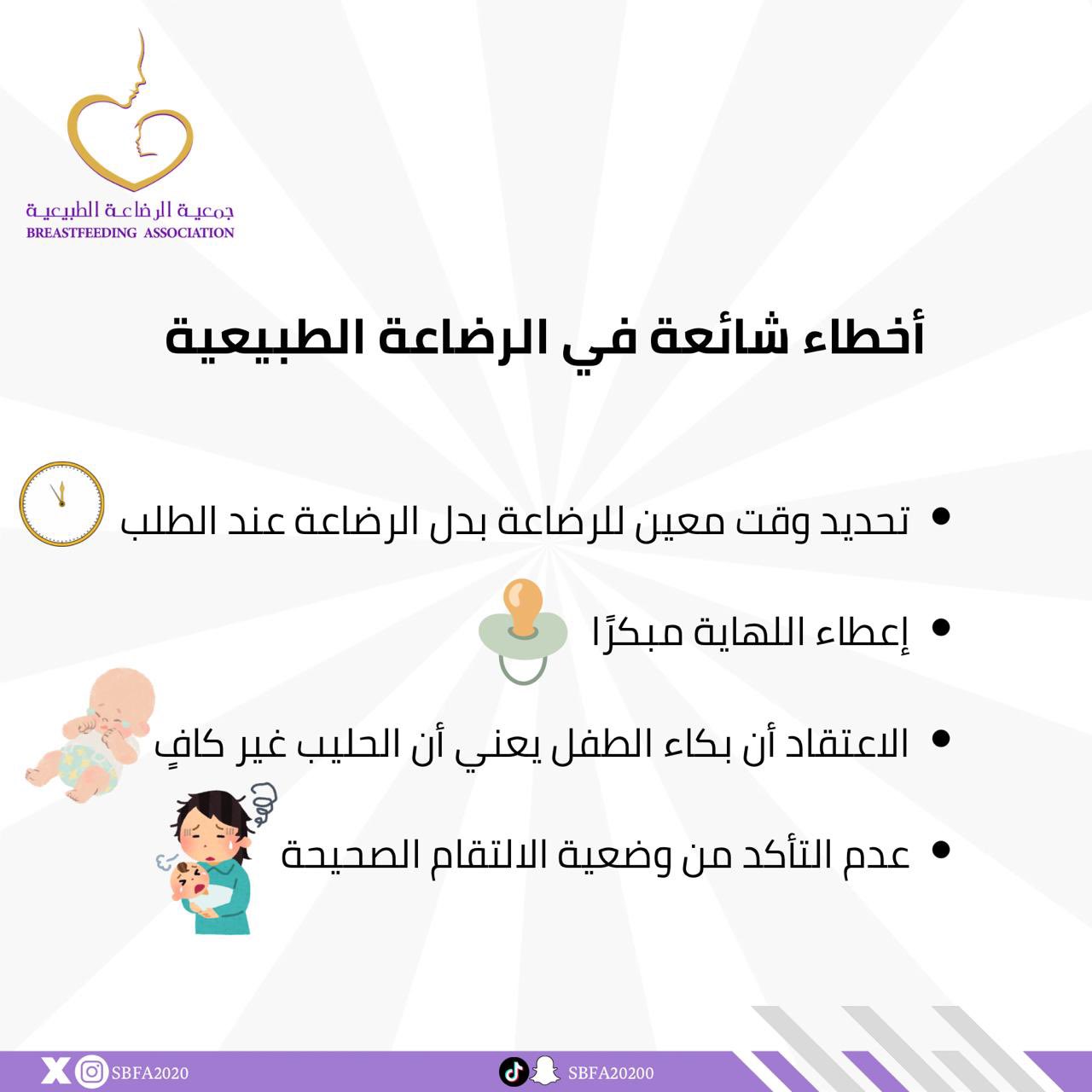 جمعية الرضاعة الطبيعية
BREASTFEEDING ASSOCIATION

أخطاء شائعة في الرضاعة الطبيعية

• تحديد وقت معين للرضاعة بدل الرضاعة عند الطلب

• إعطاء اللهاية مبكرًا

• الاعتقاد أن بكاء الطفل يعني أن الحليب غير كافٍ

• عدم التأكد من وضعية الالتقام الصحيحة

SBFA2020
SBFA20200